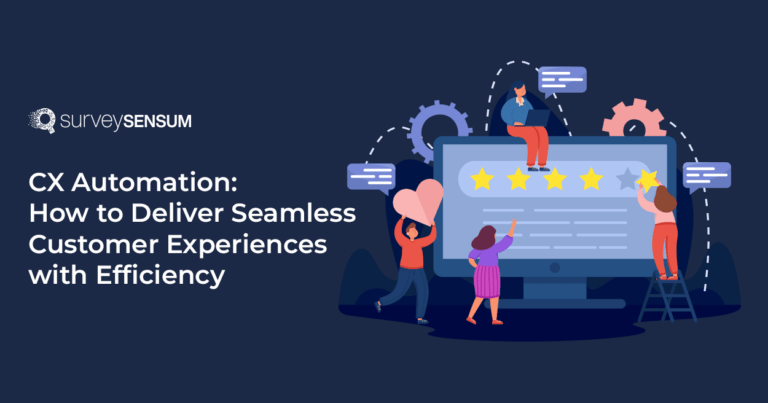 surveySENSUM

CX Automation: How to Deliver Seamless Customer Experiences with Efficiency